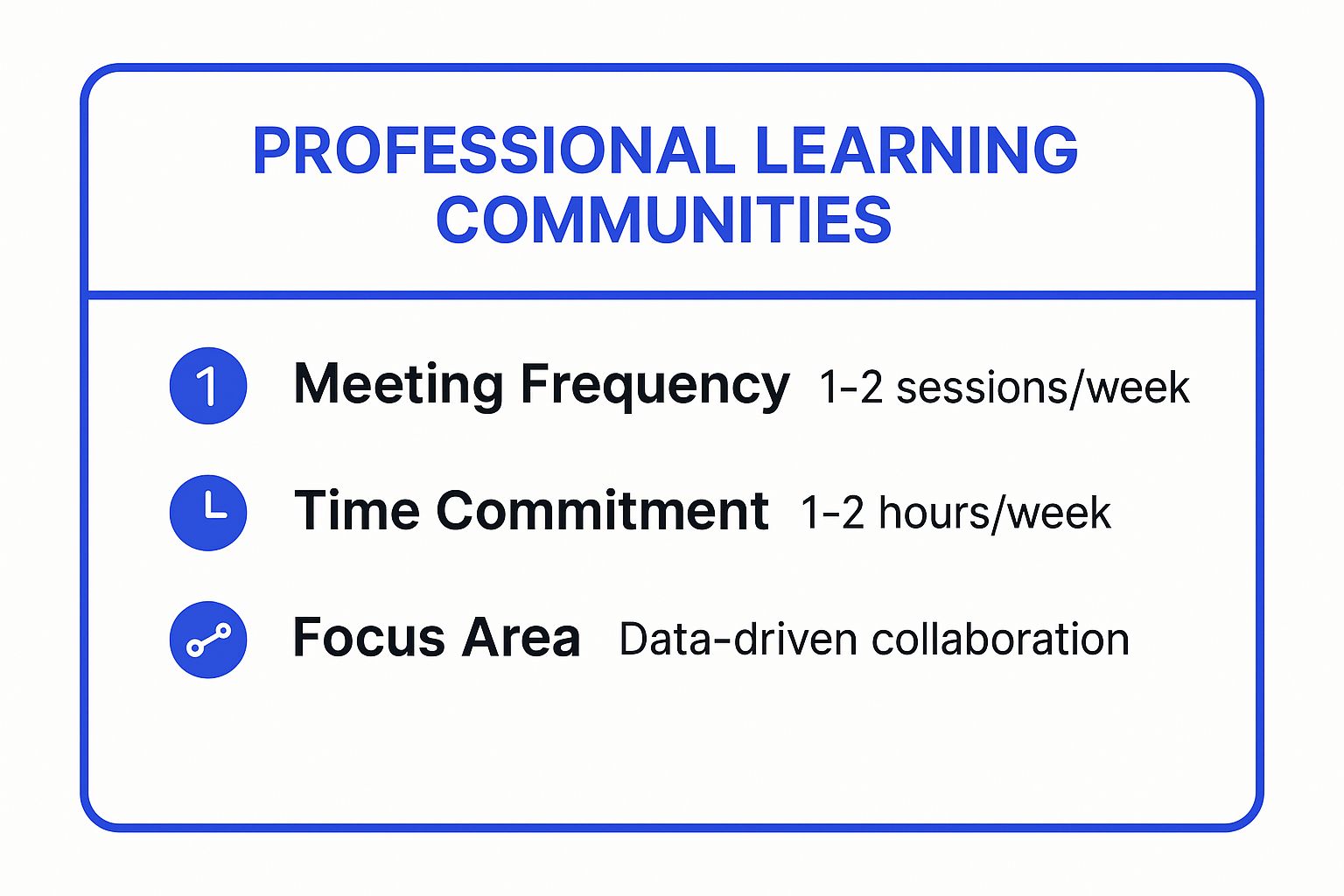 PROFESSIONAL LEARNING COMMUNITIES

1 Meeting Frequency 1–2 sessions/week

Time Commitment 1–2 hours/week

Focus Area Data-driven collaboration